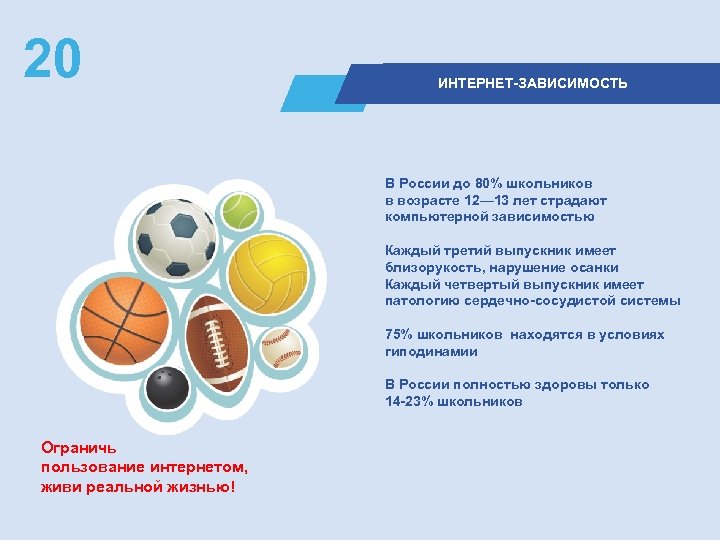 20

ИНТЕРНЕТ-ЗАВИСИМОСТЬ

В России до 80% школьников в возрасте 12—13 лет страдают компьютерной зависимостью

Каждый третий выпускник имеет близорукость, нарушение осанки
Каждый четвертый выпускник имеет патологию сердечно-сосудистой системы

75% школьников находятся в условиях гиподинамии

В России полностью здоровы только 14-23% школьников

Ограничь
пользование интернетом,
живи реальной жизнью!